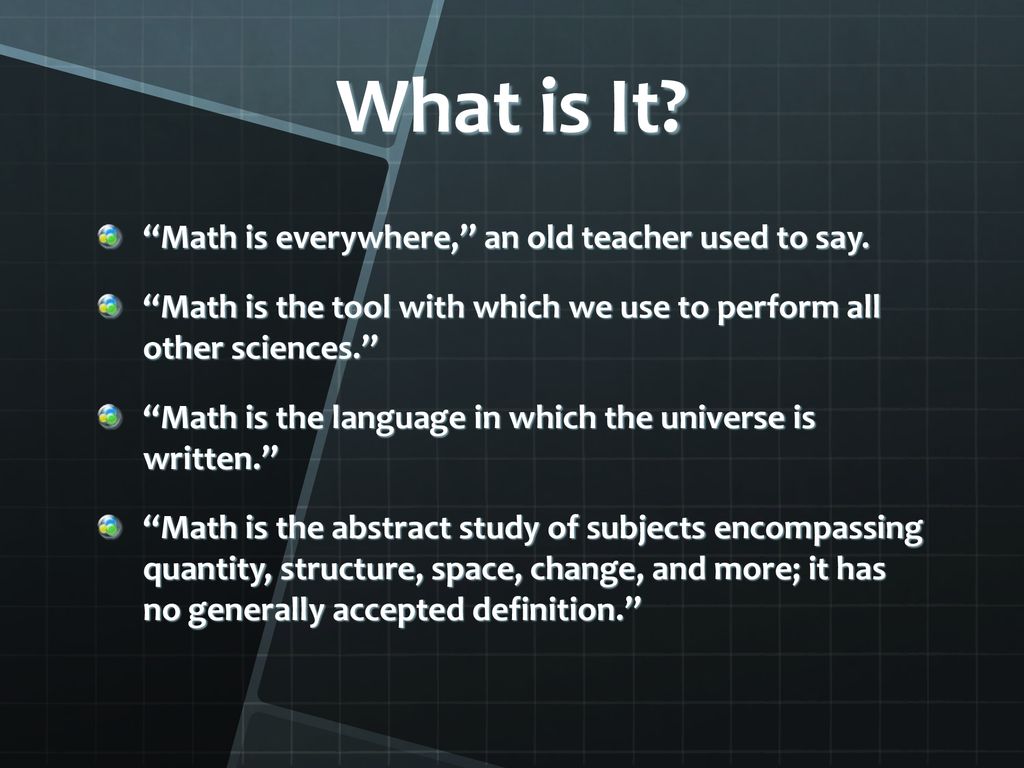 What is It?

“Math is everywhere,” an old teacher used to say.

“Math is the tool with which we use to perform all other sciences.”

“Math is the language in which the universe is written.”

“Math is the abstract study of subjects encompassing quantity, structure, space, change, and more; it has no generally accepted definition.”